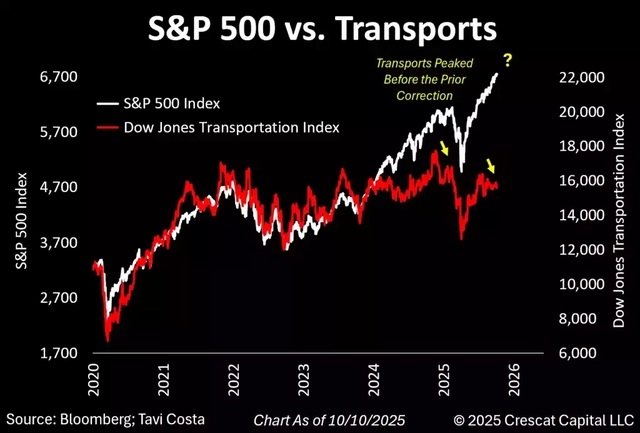 S&P 500 vs. Transports

Transports Peaked Before the Prior Correction

?

S&P 500 Index
Dow Jones Transportation Index

S&P 500 Index

6,700
5,700
4,700
3,700
2,700
1,700

Dow Jones Transportation Index

22,000
20,000
18,000
16,000
14,000
12,000
10,000
8,000
6,000

2020
2021
2022
2023
2024
2025
2026

Source: Bloomberg; Tavi Costa
Chart As of 10/10/2025
© 2025 Crescat Capital LLC